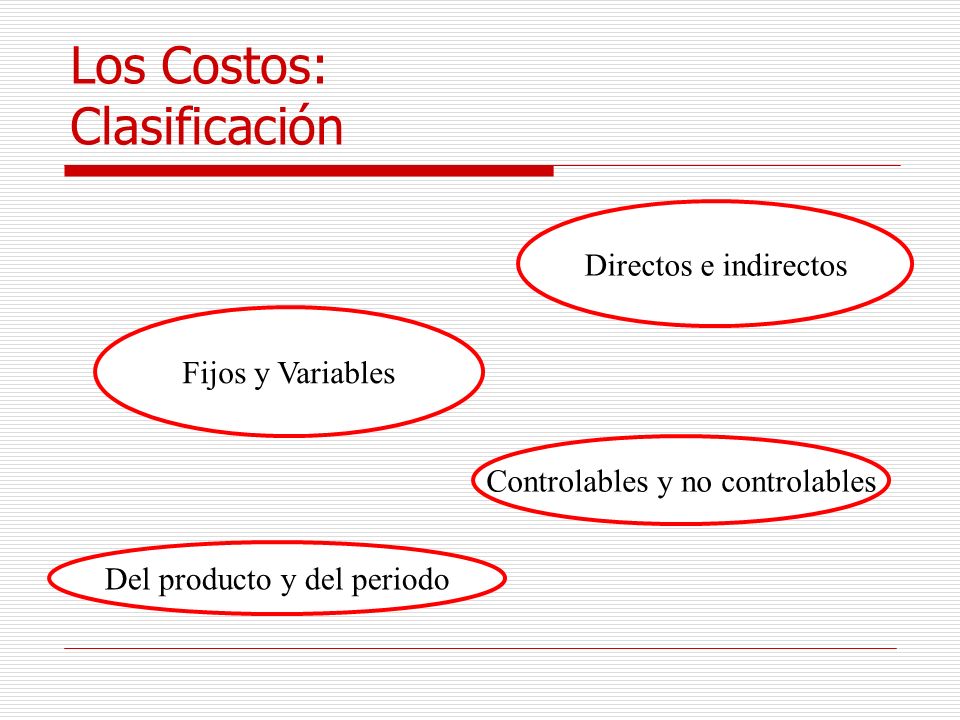 Los Costos: Clasificación

Directos e indirectos

Fijos y Variables

Controlables y no controlables

Del producto y del periodo